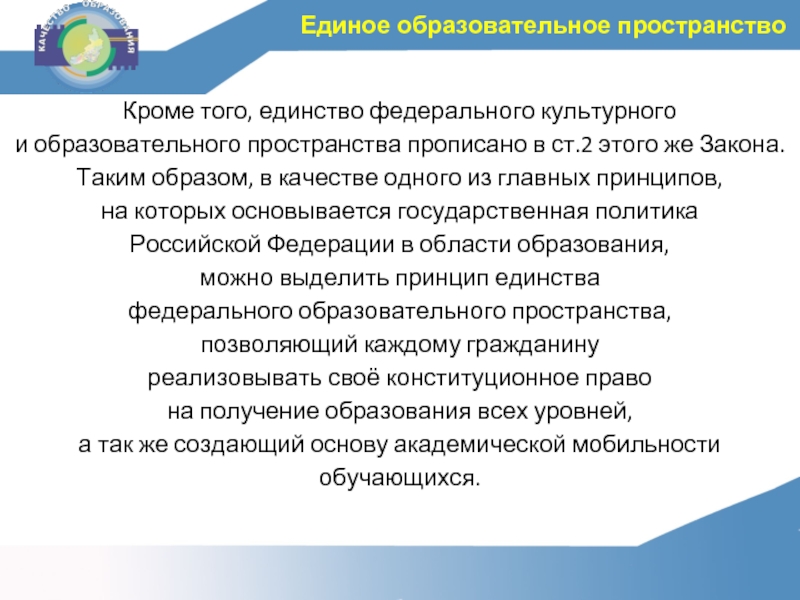 КАЧЕСТВО ОБРАЗОВАНИЯ

Единое образовательное пространство

Кроме того, единство федерального культурного и образовательного пространства прописано в ст.2 этого же Закона. Таким образом, в качестве одного из главных принципов, на которых основывается государственная политика Российской Федерации в области образования, можно выделить принцип единства федерального образовательного пространства, позволяющий каждому гражданину реализовывать своё конституционное право на получение образования всех уровней, а так же создающий основу академической мобильности обучающихся.